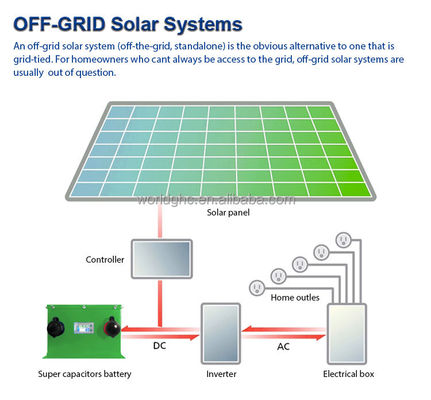 OFF-GRID Solar Systems

An off-grid solar system (off-the-grid, standalone) is the obvious alternative to one that is grid-tied. For homeowners who cant always be access to the grid, off-grid solar systems are usually out of question.

worldghc.en.alibaba.com

Solar panel

Controller

Home outles

DC

AC

Super capacitors battery

Inverter

Electrical box